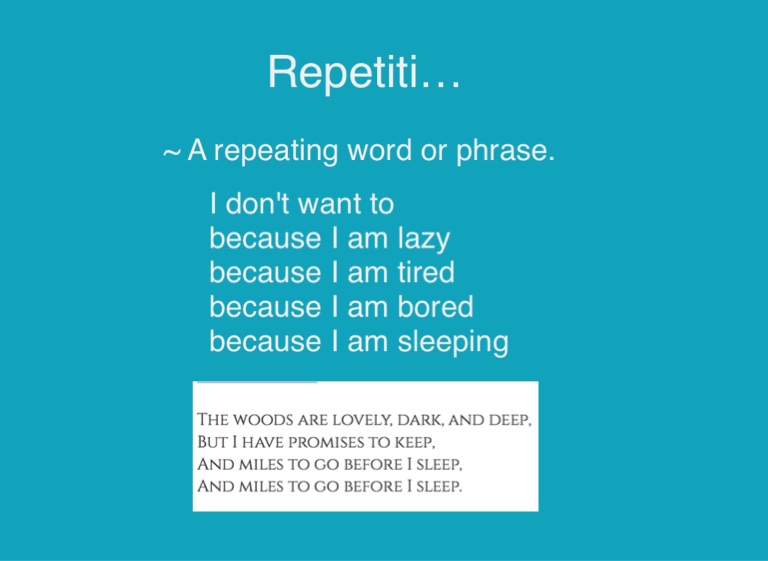 Repetiti…

~ A repeating word or phrase.

I don't want to
because I am lazy
because I am tired
because I am bored
because I am sleeping

THE WOODS ARE LOVELY, DARK, AND DEEP,
BUT I HAVE PROMISES TO KEEP,
AND MILES TO GO BEFORE I SLEEP,
AND MILES TO GO BEFORE I SLEEP.